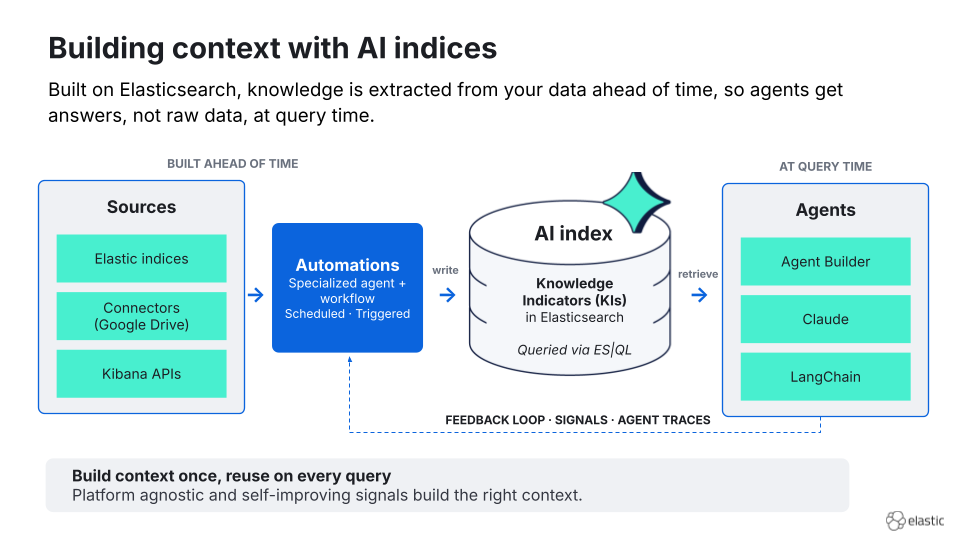 Building context with AI indices

Built on Elasticsearch, knowledge is extracted from your data ahead of time, so agents get answers, not raw data, at query time.

BUILT AHEAD OF TIME

Sources

Elastic indices

Connectors
(Google Drive)

Kibana APIs

Automations
Specialized agent + workflow
Scheduled · Triggered

write

AI index

Knowledge Indicators (KIs)
in Elasticsearch

Queried via ES|QL

retrieve

AT QUERY TIME

Agents

Agent Builder

Claude

LangChain

FEEDBACK LOOP · SIGNALS · AGENT TRACES

Build context once, reuse on every query
Platform agnostic and self-improving signals build the right context.

elastic